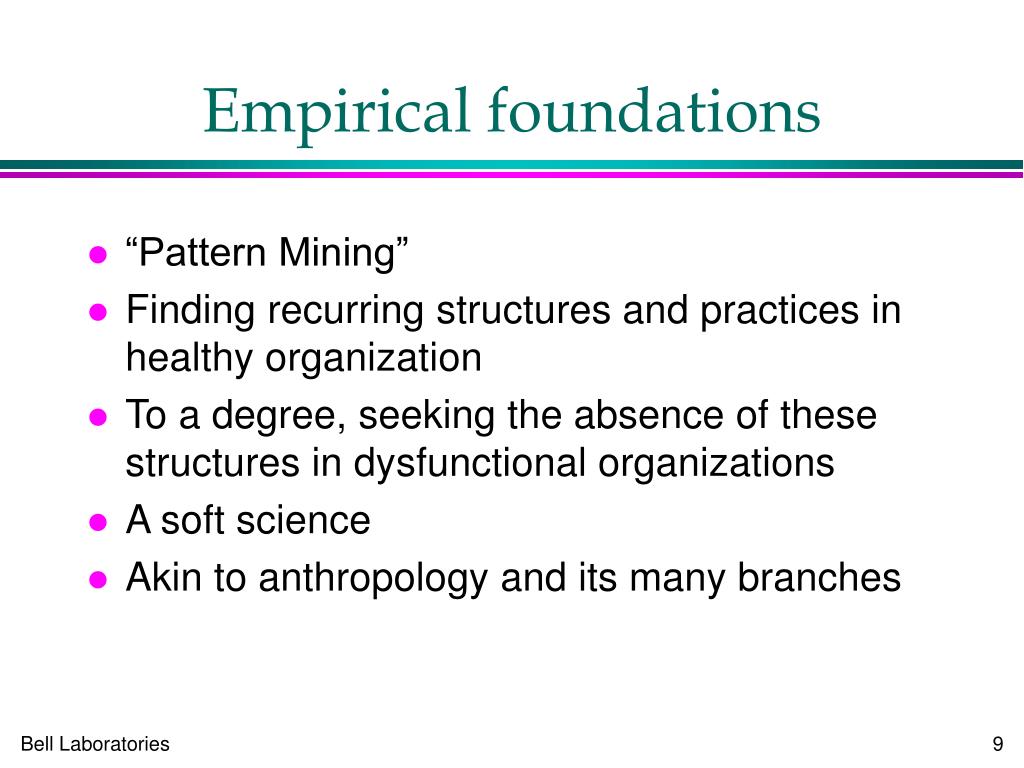 Empirical foundations

- “Pattern Mining”
- Finding recurring structures and practices in healthy organization
- To a degree, seeking the absence of these structures in dysfunctional organizations
- A soft science
- Akin to anthropology and its many branches

Bell Laboratories

9